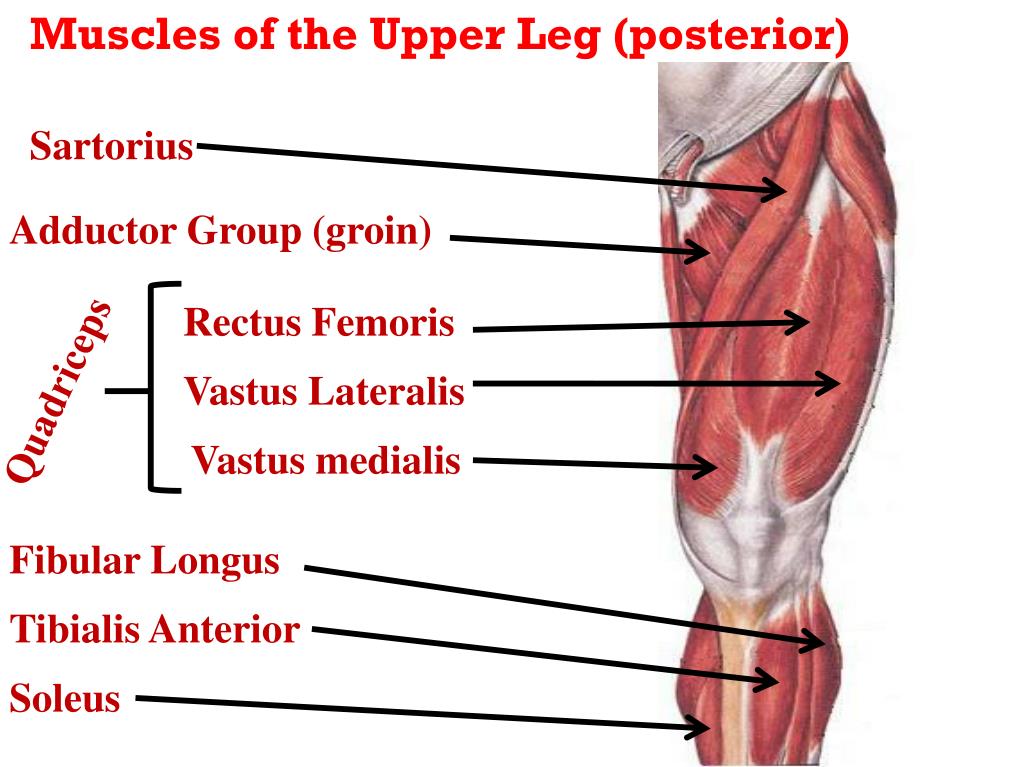 Muscles of the Upper Leg (posterior)

Sartorius

Adductor Group (groin)

Quadriceps

Rectus Femoris

Vastus Lateralis

Vastus medialis

Fibular Longus

Tibialis Anterior

Soleus